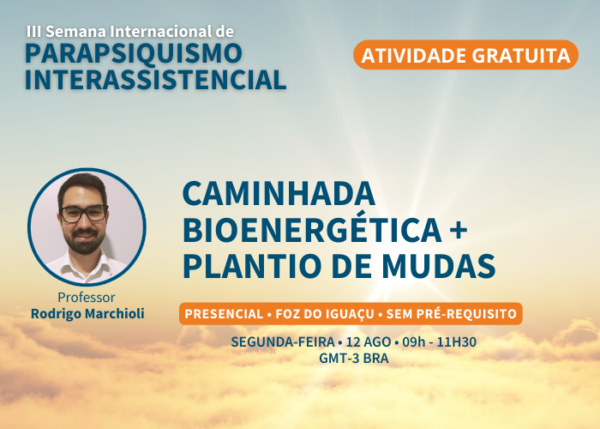 III Semana Internacional de
PARAPSIQUISMO INTERASSISTENCIAL

ATIVIDADE GRATUITA

Professor
Rodrigo Marchioli

CAMINHADA BIOENERGÉTICA + PLANTIO DE MUDAS

PRESENCIAL • FOZ DO IGUAÇU • SEM PRÉ-REQUISITO

SEGUNDA-FEIRA • 12 AGO • 09h - 11H30
GMT-3 BRA